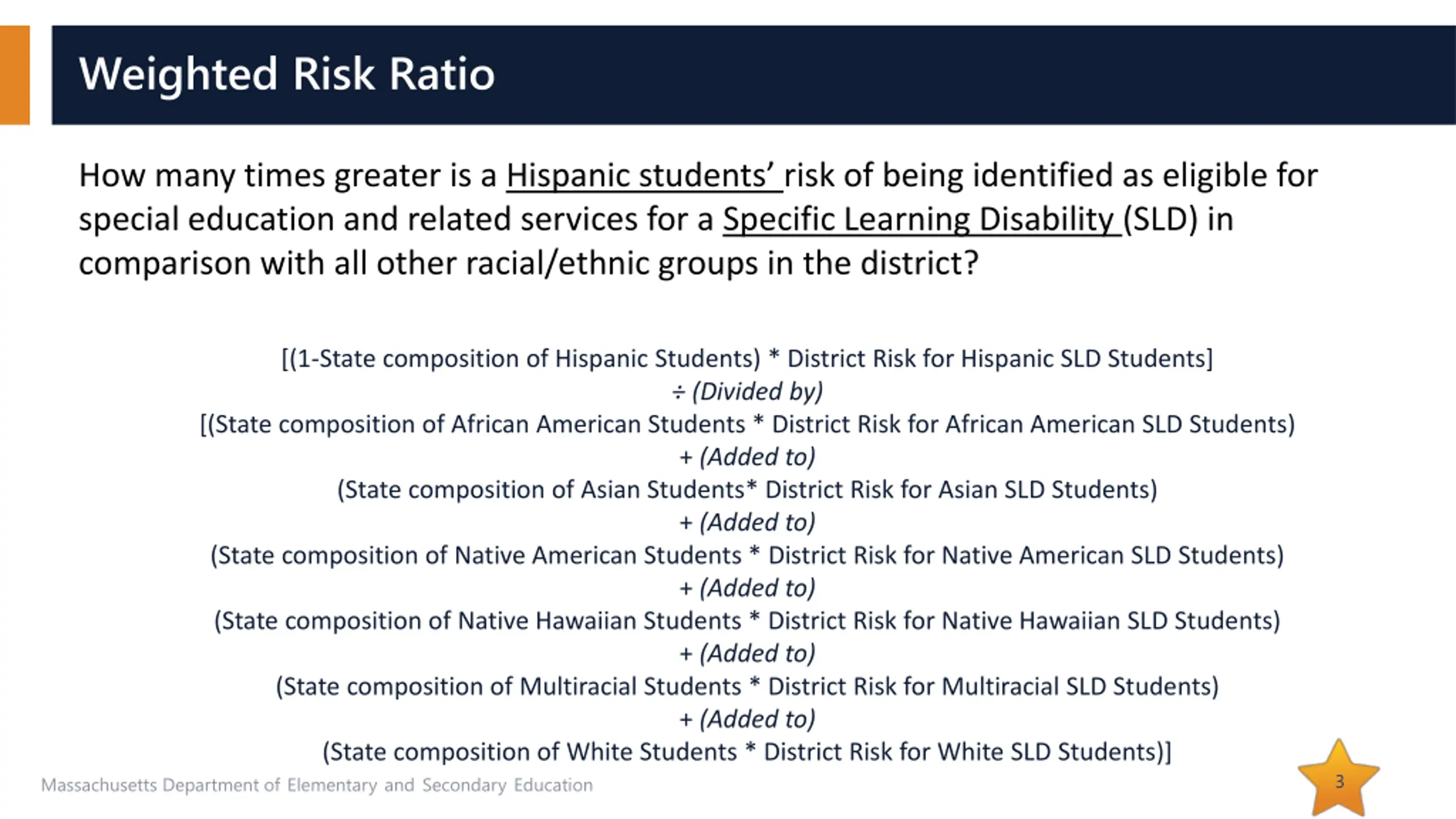 Weighted Risk Ratio

How many times greater is a Hispanic students' risk of being identified as eligible for special education and related services for a Specific Learning Disability (SLD) in comparison with all other racial/ethnic groups in the district?

[(1-State composition of Hispanic Students) * District Risk for Hispanic SLD Students]
÷ (Divided by)
[(State composition of African American Students * District Risk for African American SLD Students)
+ (Added to)
(State composition of Asian Students* District Risk for Asian SLD Students)
+ (Added to)
(State composition of Native American Students * District Risk for Native American SLD Students)
+ (Added to)
(State composition of Native Hawaiian Students * District Risk for Native Hawaiian SLD Students)
+ (Added to)
(State composition of Multiracial Students * District Risk for Multiracial SLD Students)
+ (Added to)
(State composition of White Students * District Risk for White SLD Students)]

Massachusetts Department of Elementary and Secondary Education

3